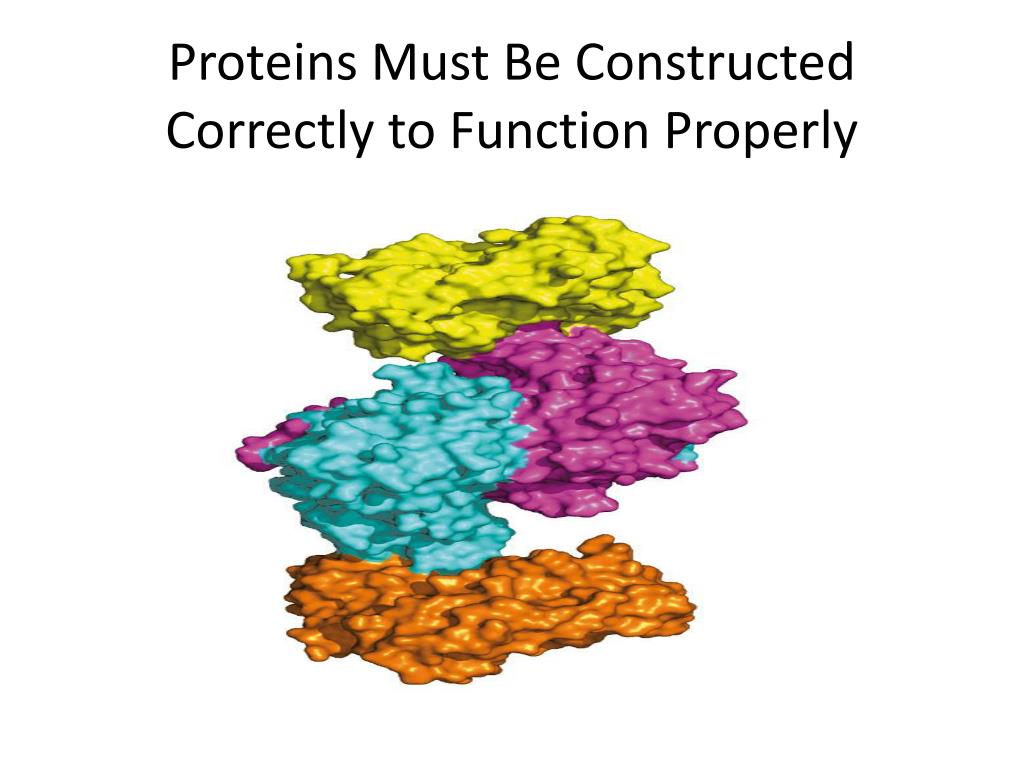 Proteins Must Be Constructed Correctly to Function Properly